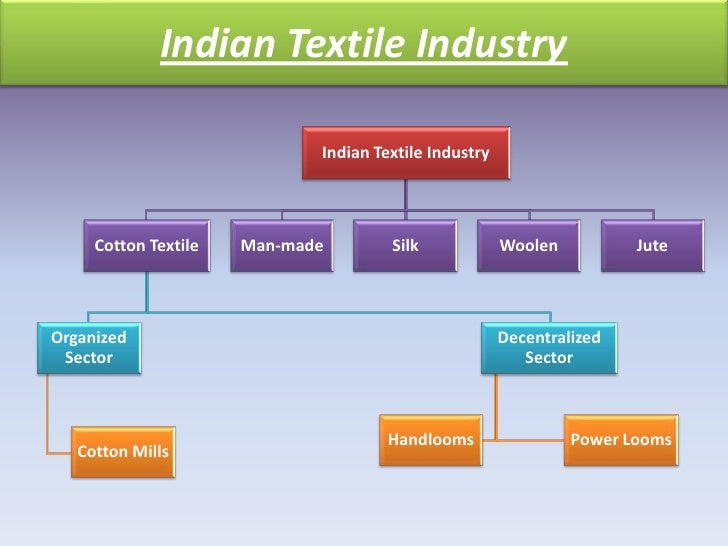 Indian Textile Industry

Indian Textile Industry

Cotton Textile

Man-made

Silk

Woolen

Jute

Organized Sector

Decentralized Sector

Cotton Mills

Handlooms

Power Looms